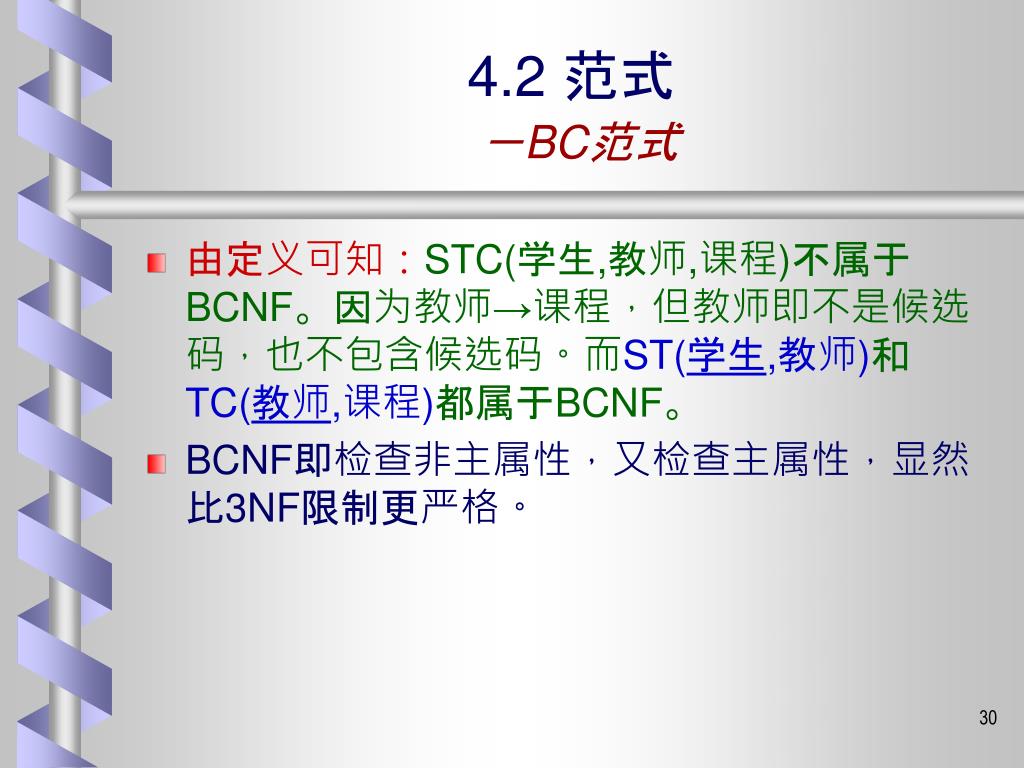 4.2 范式

—BC范式

由定义可知：STC(学生,教师,课程)不属于BCNF。因为教师→课程，但教师即不是候选码，也不包含候选码。而ST(学生,教师)和TC(教师,课程)都属于BCNF。

BCNF即检查非主属性，又检查主属性，显然比3NF限制更严格。

30